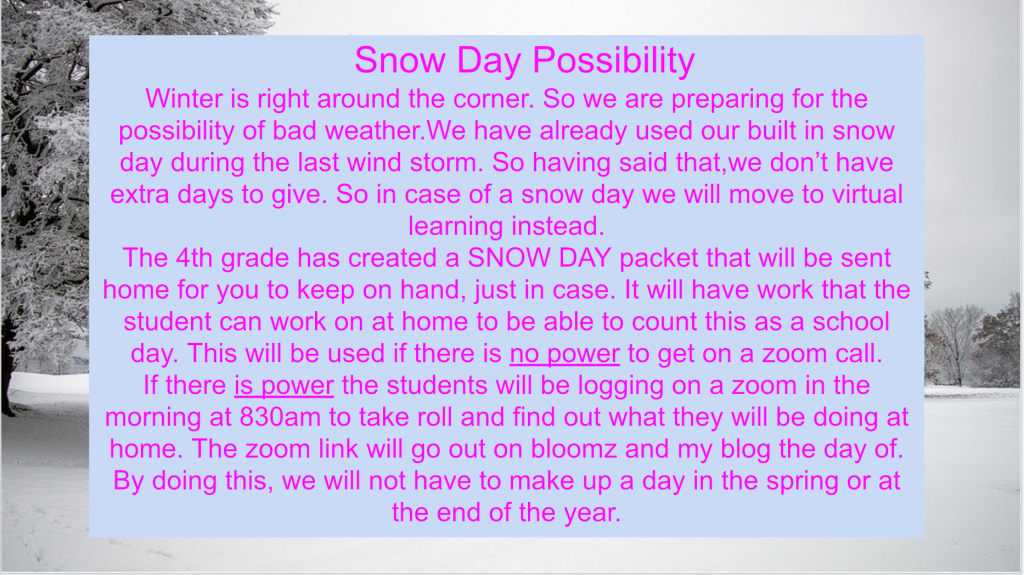 Snow Day Possibility

Winter is right around the corner. So we are preparing for the possibility of bad weather.We have already used our built in snow day during the last wind storm. So having said that,we don't have extra days to give. So in case of a snow day we will move to virtual learning instead.

The 4th grade has created a SNOW DAY packet that will be sent home for you to keep on hand, just in case. It will have work that the student can work on at home to be able to count this as a school day. This will be used if there is no power to get on a zoom call.

If there is power the students will be logging on a zoom in the morning at 830am to take roll and find out what they will be doing at home. The zoom link will go out on bloomz and my blog the day of. By doing this, we will not have to make up a day in the spring or at the end of the year.